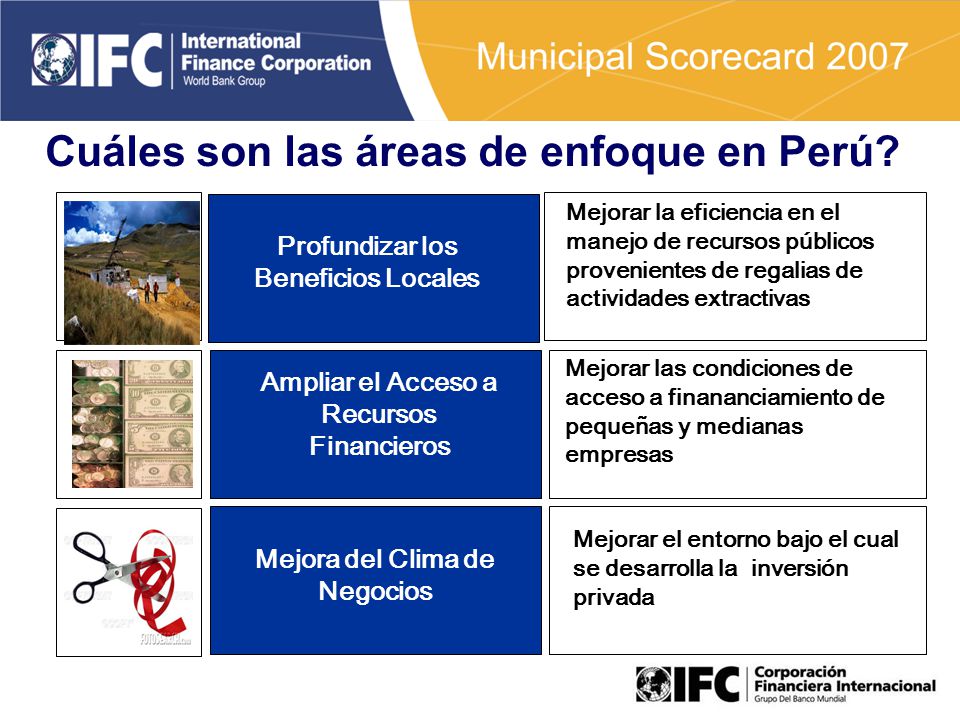 IFC International Finance Corporation World Bank Group

Municipal Scorecard 2007

Cuáles son las áreas de enfoque en Perú?

Profundizar los Beneficios Locales

Mejorar la eficiencia en el manejo de recursos públicos provenientes de regalias de actividades extractivas

Ampliar el Acceso a Recursos Financieros

Mejorar las condiciones de acceso a finananciamiento de pequeñas y medianas empresas

Mejora del Clima de Negocios

Mejorar el entorno bajo el cual se desarrolla la inversión privada

IFC Corporación Financiera Internacional Grupo Del Banco Mundial